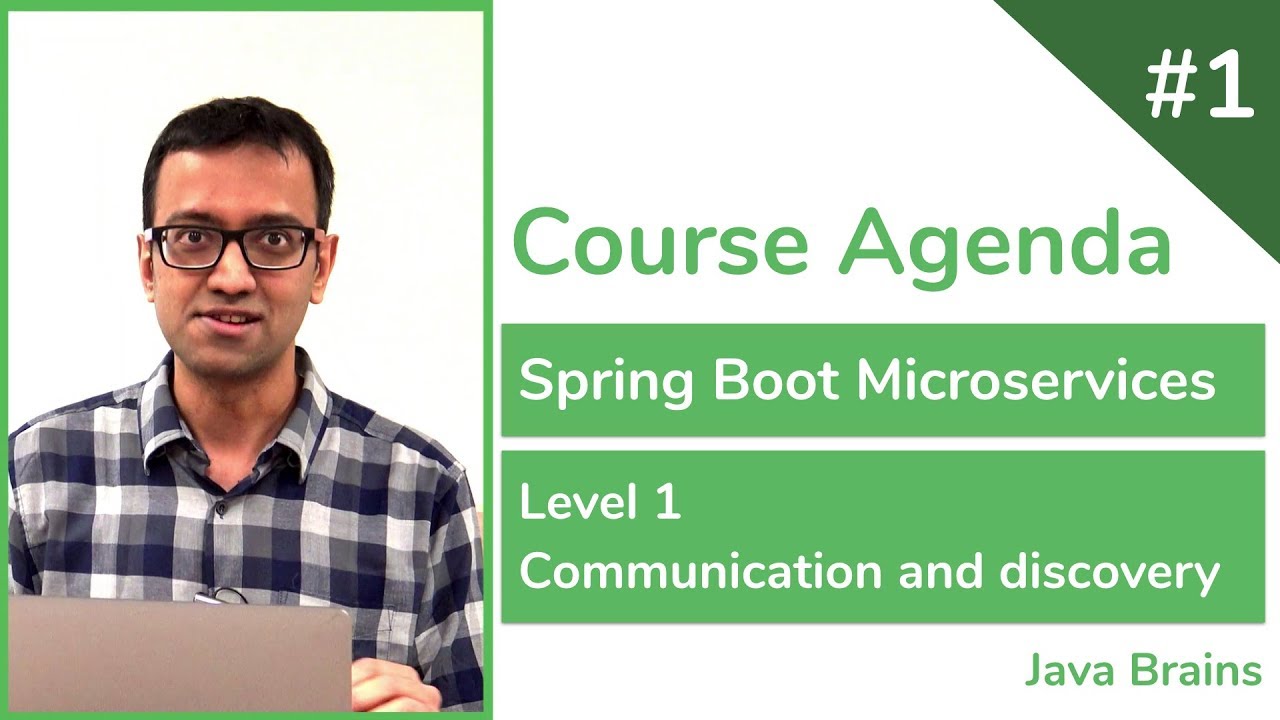 #1

Course Agenda

Spring Boot Microservices

Level 1
Communication and discovery

Java Brains